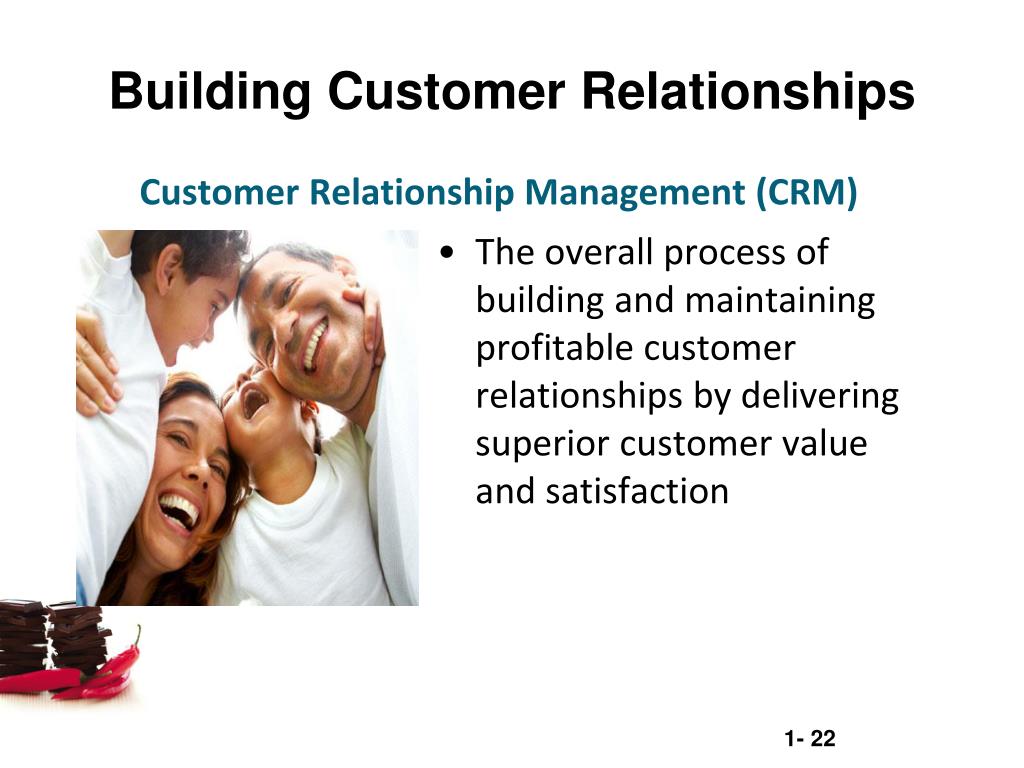 Building Customer Relationships

Customer Relationship Management (CRM)

• The overall process of building and maintaining profitable customer relationships by delivering superior customer value and satisfaction

1- 22